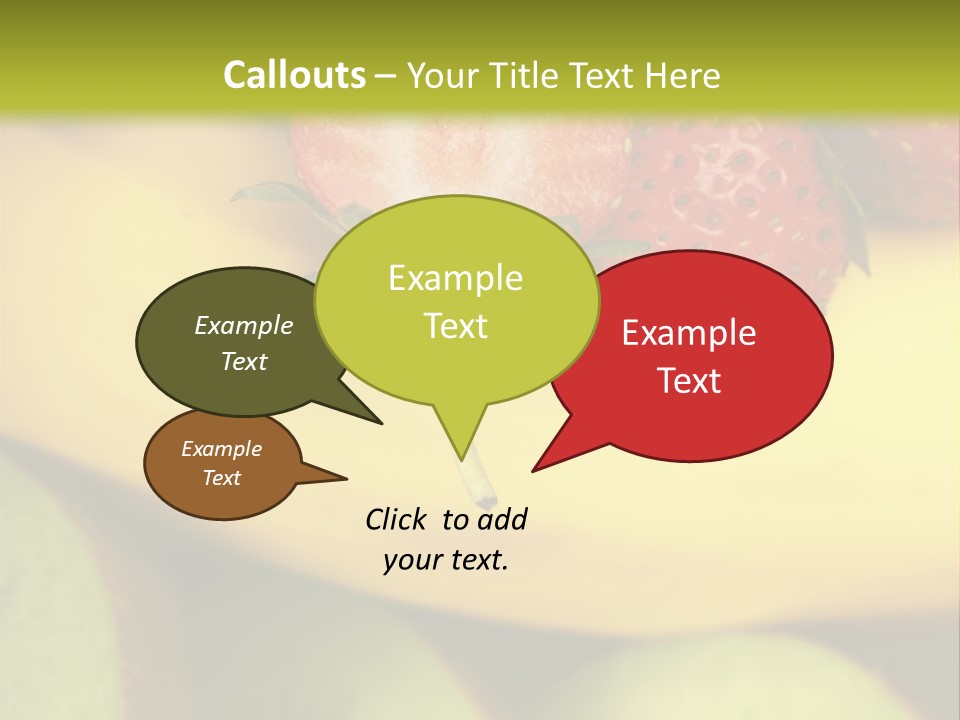 Callouts – Your Title Text Here

Example Text

Example Text

Example Text

Example Text

Click to add your text.